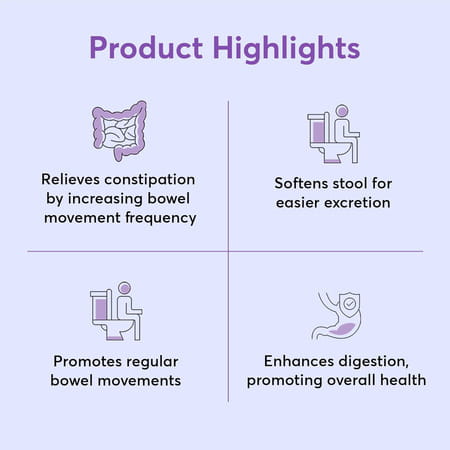 Product Highlights

Relieves constipation by increasing bowel movement frequency

Softens stool for easier excretion

Promotes regular bowel movements

Enhances digestion, promoting overall health